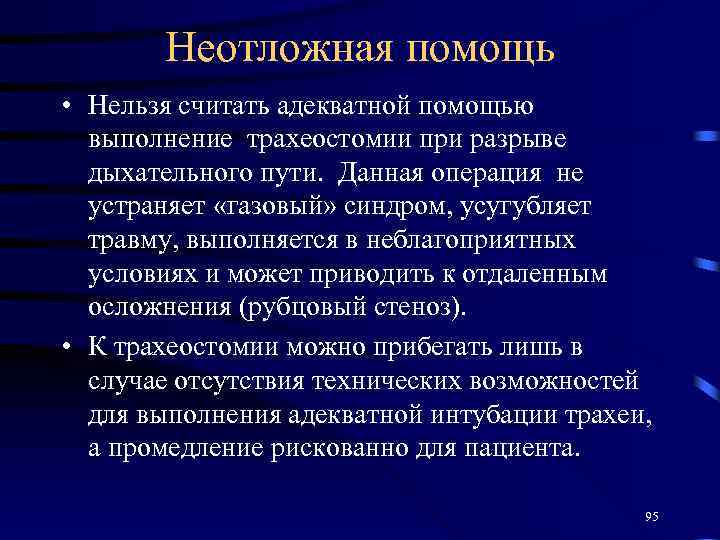 Неотложная помощь

• Нельзя считать адекватной помощью выполнение трахеостомии при разрыве дыхательного пути. Данная операция не устраняет «газовый» синдром, усугубляет травму, выполняется в неблагоприятных условиях и может приводить к отдаленным осложнения (рубцовый стеноз).

• К трахеостомии можно прибегать лишь в случае отсутствия технических возможностей для выполнения адекватной интубации трахеи, а промедление рискованно для пациента.

95